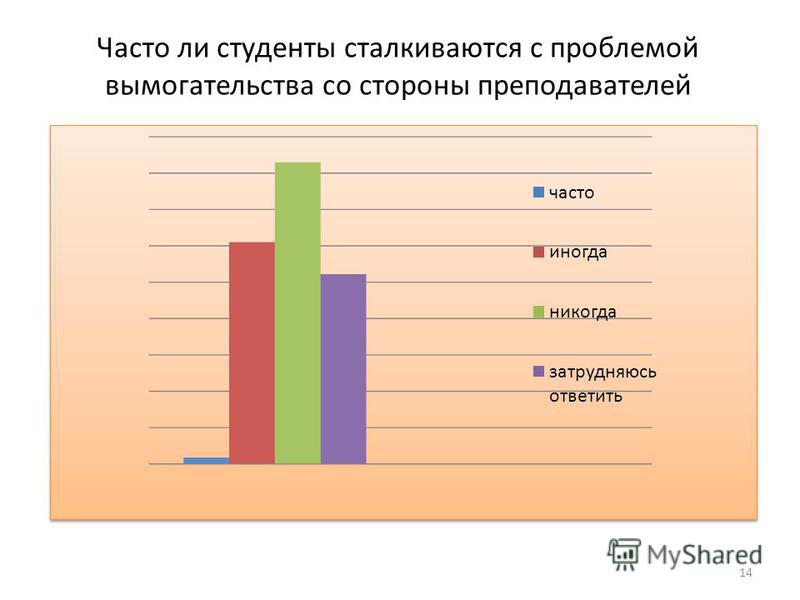 Часто ли студенты сталкиваются с проблемой вымогательства со стороны преподавателей

часто

иногда

никогда

затрудняюсь ответить

MyShared

14